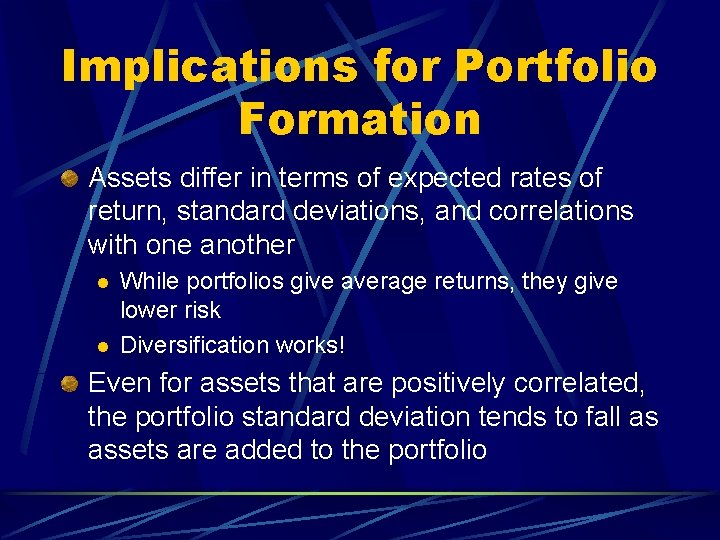 Implications for Portfolio Formation

Assets differ in terms of expected rates of return, standard deviations, and correlations with one another

While portfolios give average returns, they give lower risk

Diversification works!

Even for assets that are positively correlated, the portfolio standard deviation tends to fall as assets are added to the portfolio